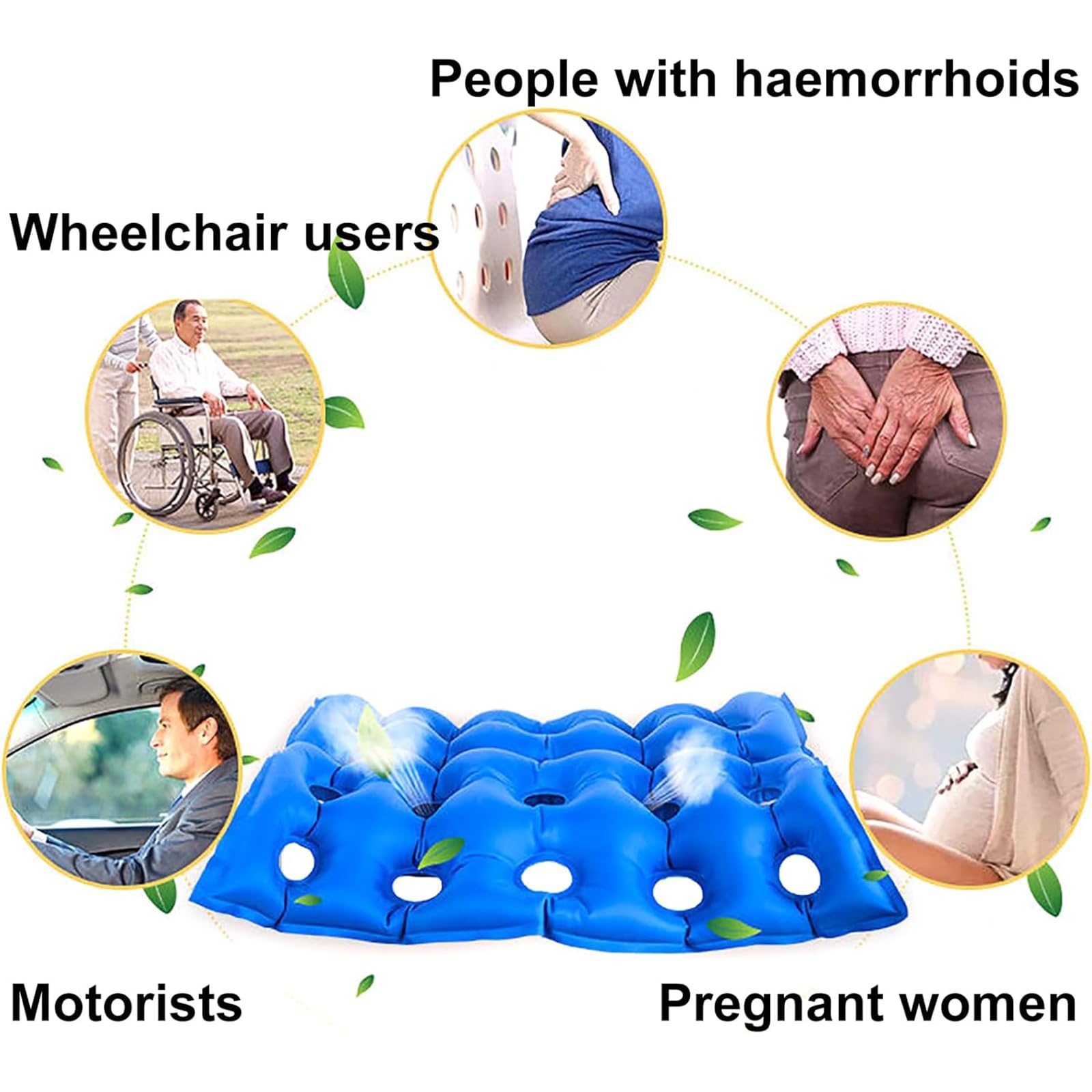 People with haemorrhoids

Wheelchair users

Motorists

Pregnant women